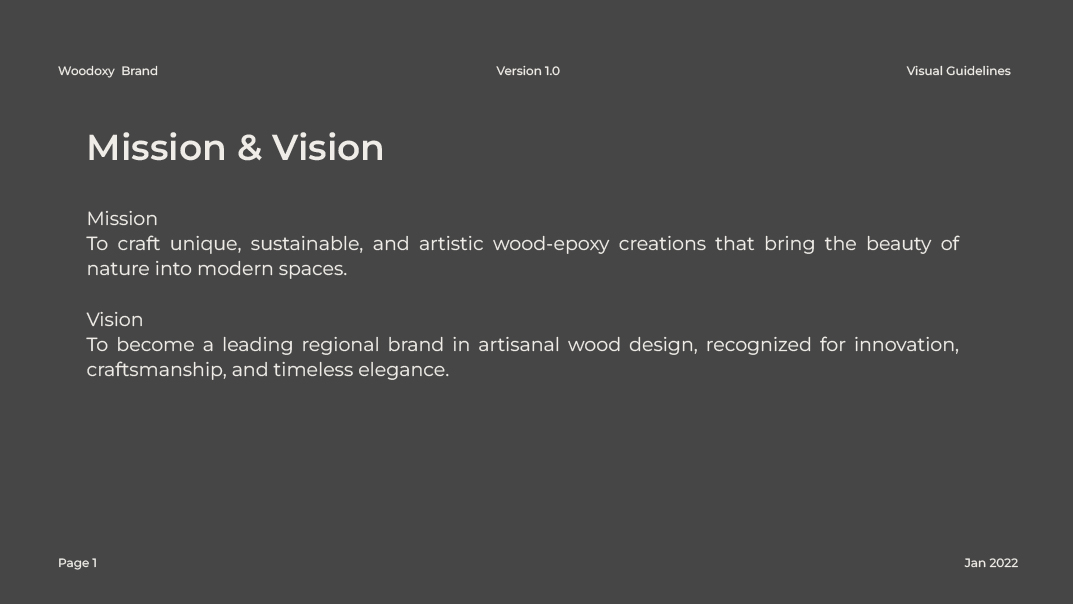 Woodoxy Brand

Version 1.0

Visual Guidelines

Mission & Vision

Mission
To craft unique, sustainable, and artistic wood-epoxy creations that bring the beauty of nature into modern spaces.

Vision
To become a leading regional brand in artisanal wood design, recognized for innovation, craftsmanship, and timeless elegance.

Page 1

Jan 2022